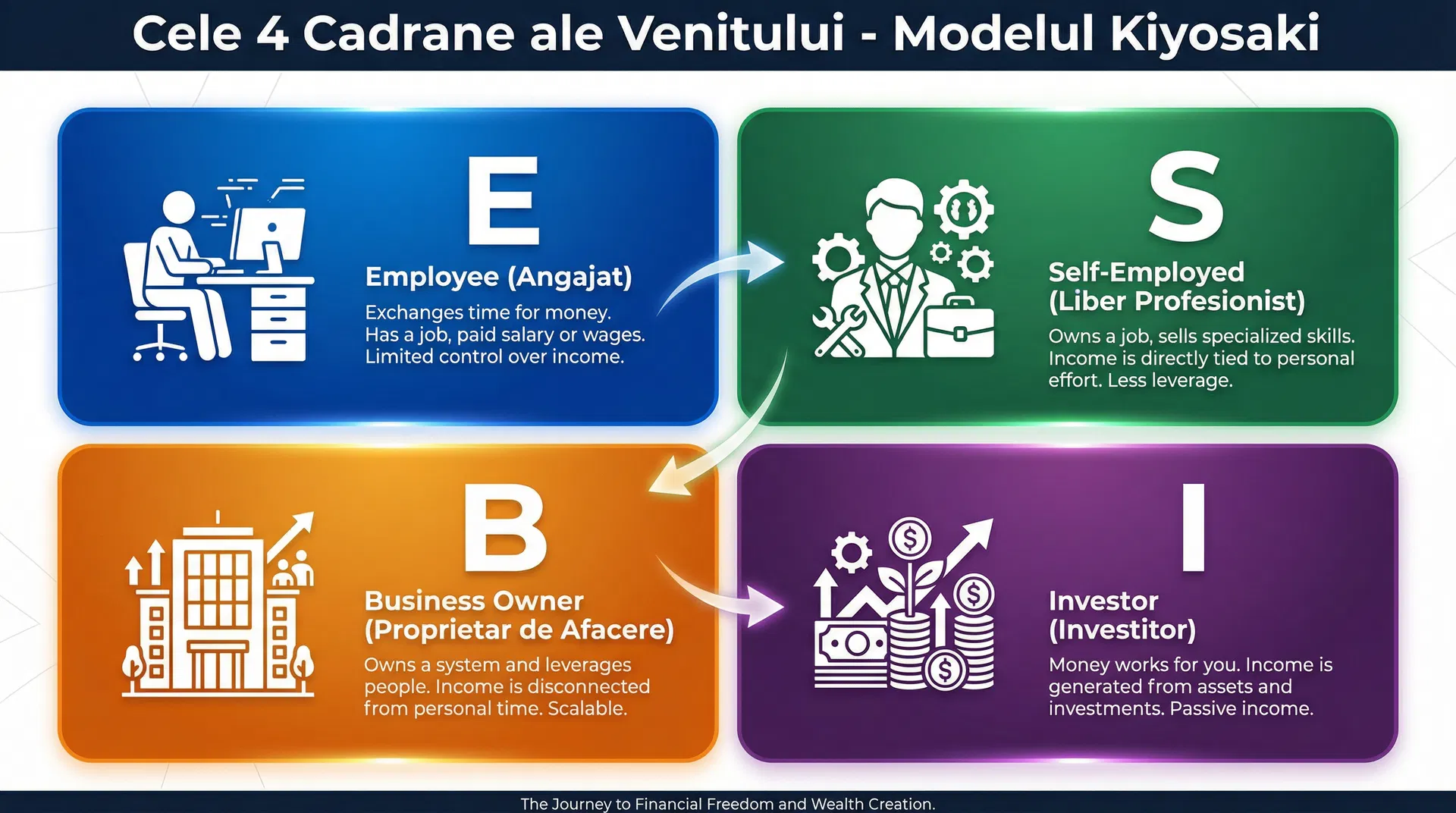 Cele 4 Cadrane ale Venitului - Modelul Kiyosaki

E

Employee (Angajat)

Exchanges time for money. Has a job, paid salary or wages. Limited control over income.

S

Self-Employed (Liber Profesionist)

Owns a job, sells specialized skills. Income is directly tied to personal effort. Less leverage.

B

Business Owner (Proprietar de Afacere)

Owns a system and leverages people. Income is disconnected from personal time. Scalable.

I

Investor (Investitor)

Money works for you. Income is generated from assets and investments. Passive income.

The Journey to Financial Freedom and Wealth Creation.